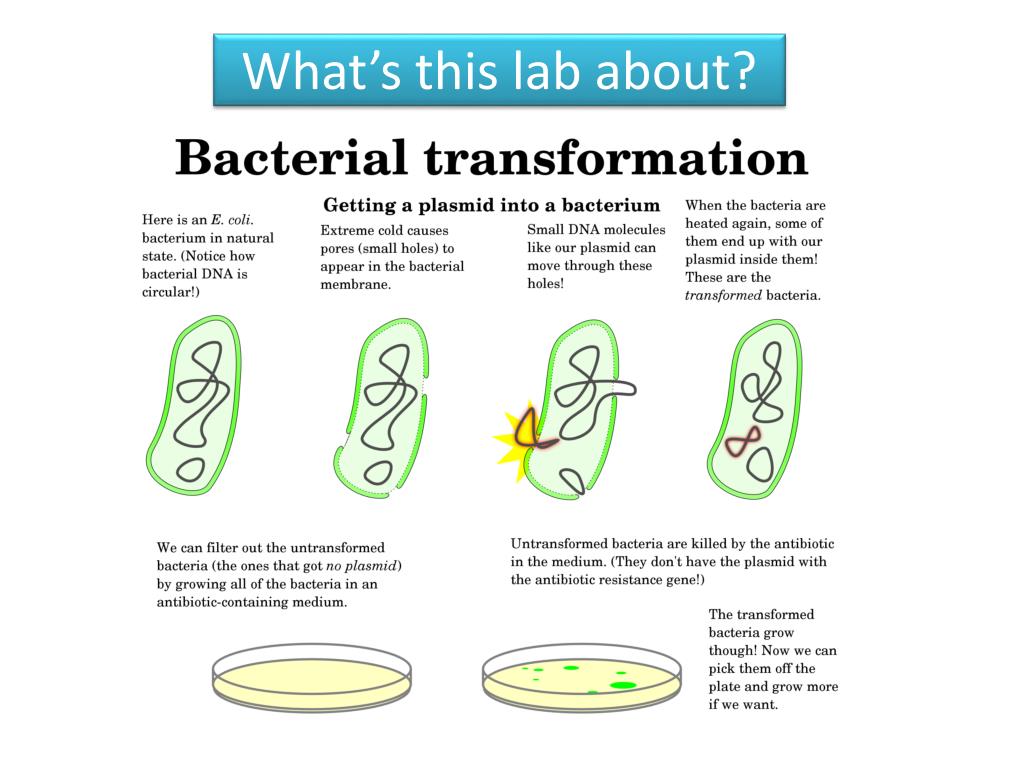 What's this lab about?

Bacterial transformation

Getting a plasmid into a bacterium

Here is an E. coli. bacterium in natural state. (Notice how bacterial DNA is circular!)

Extreme cold causes pores (small holes) to appear in the bacterial membrane.

Small DNA molecules like our plasmid can move through these holes!

When the bacteria are heated again, some of them end up with our plasmid inside them! These are the transformed bacteria.

We can filter out the untransformed bacteria (the ones that got no plasmid) by growing all of the bacteria in an antibiotic-containing medium.

Untransformed bacteria are killed by the antibiotic in the medium. (They don't have the plasmid with the antibiotic resistance gene!)

The transformed bacteria grow though! Now we can pick them off the plate and grow more if we want.